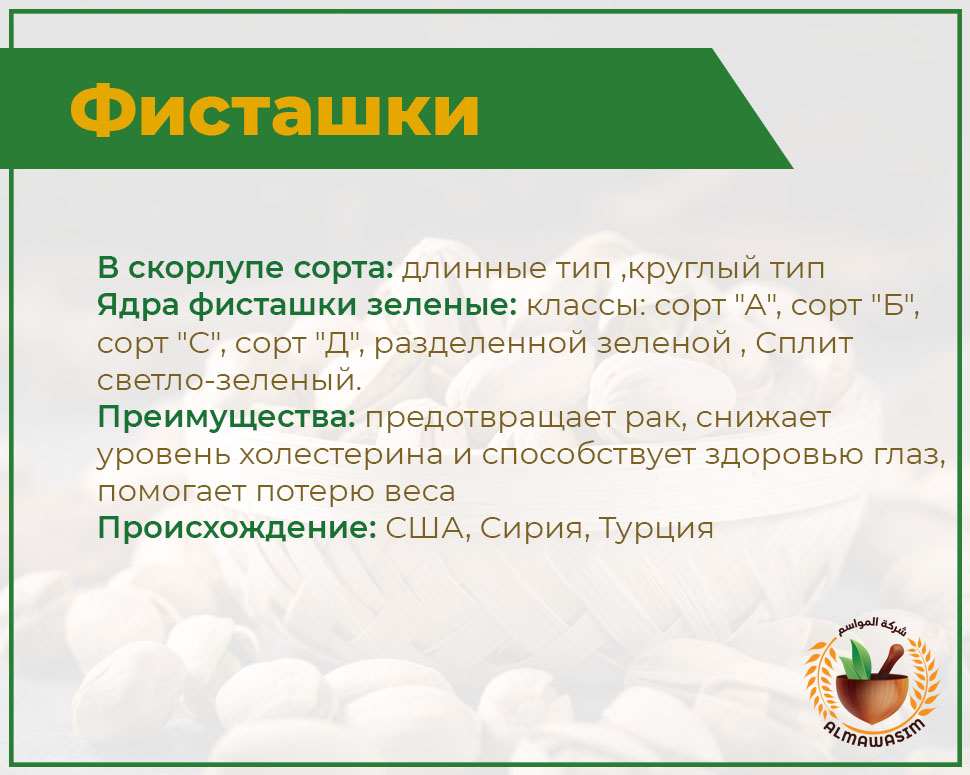 Фисташки

В скорлупе сорта: длинные тип ,круглый тип
Ядра фисташки зеленые: классы: сорт "А", сорт "Б", сорт "С", сорт "Д", разделенной зеленой , Сплит светло-зеленый.
Преимущества: предотвращает рак, снижает уровень холестерина и способствует здоровью глаз, помогает потерю веса
Происхождение: США, Сирия, Турция

شركة المواسم
ALMAWASIM